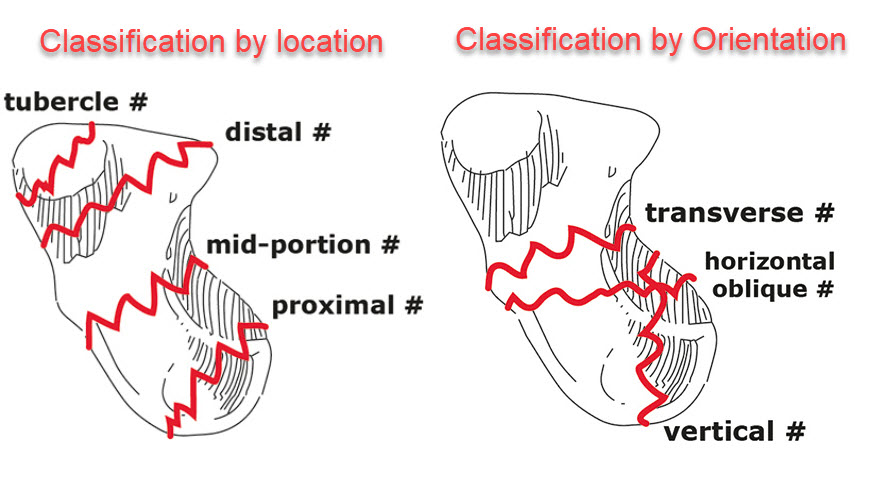 Classification by location

tubercle #

distal #

mid-portion #

proximal #

Classification by Orientation

transverse #

horizontal oblique #

vertical #